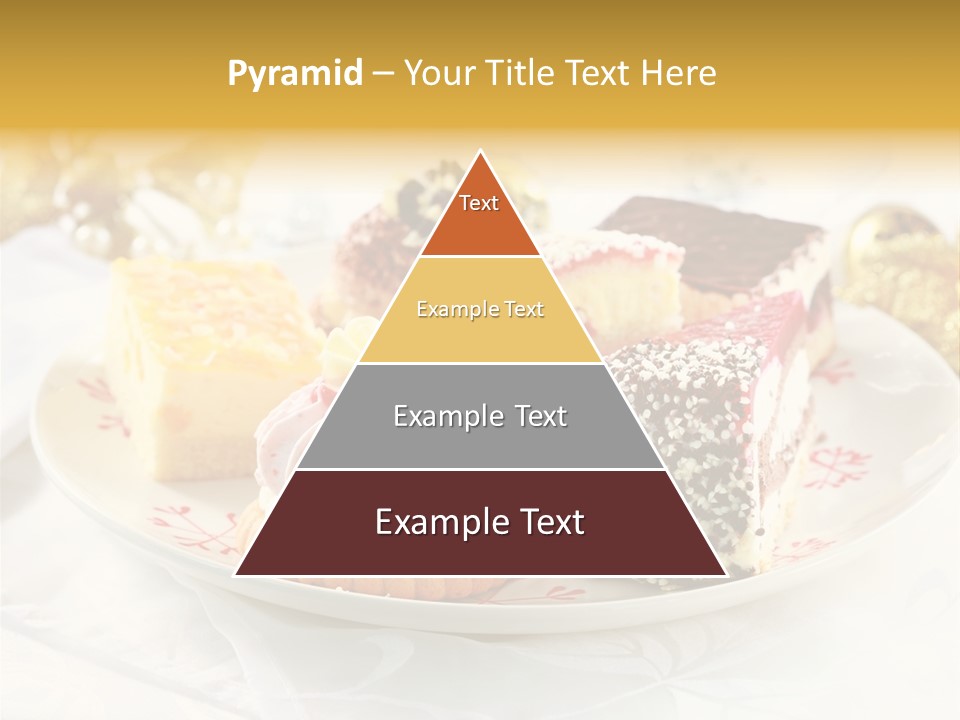 Pyramid – Your Title Text Here

Text

Example Text

Example Text

Example Text